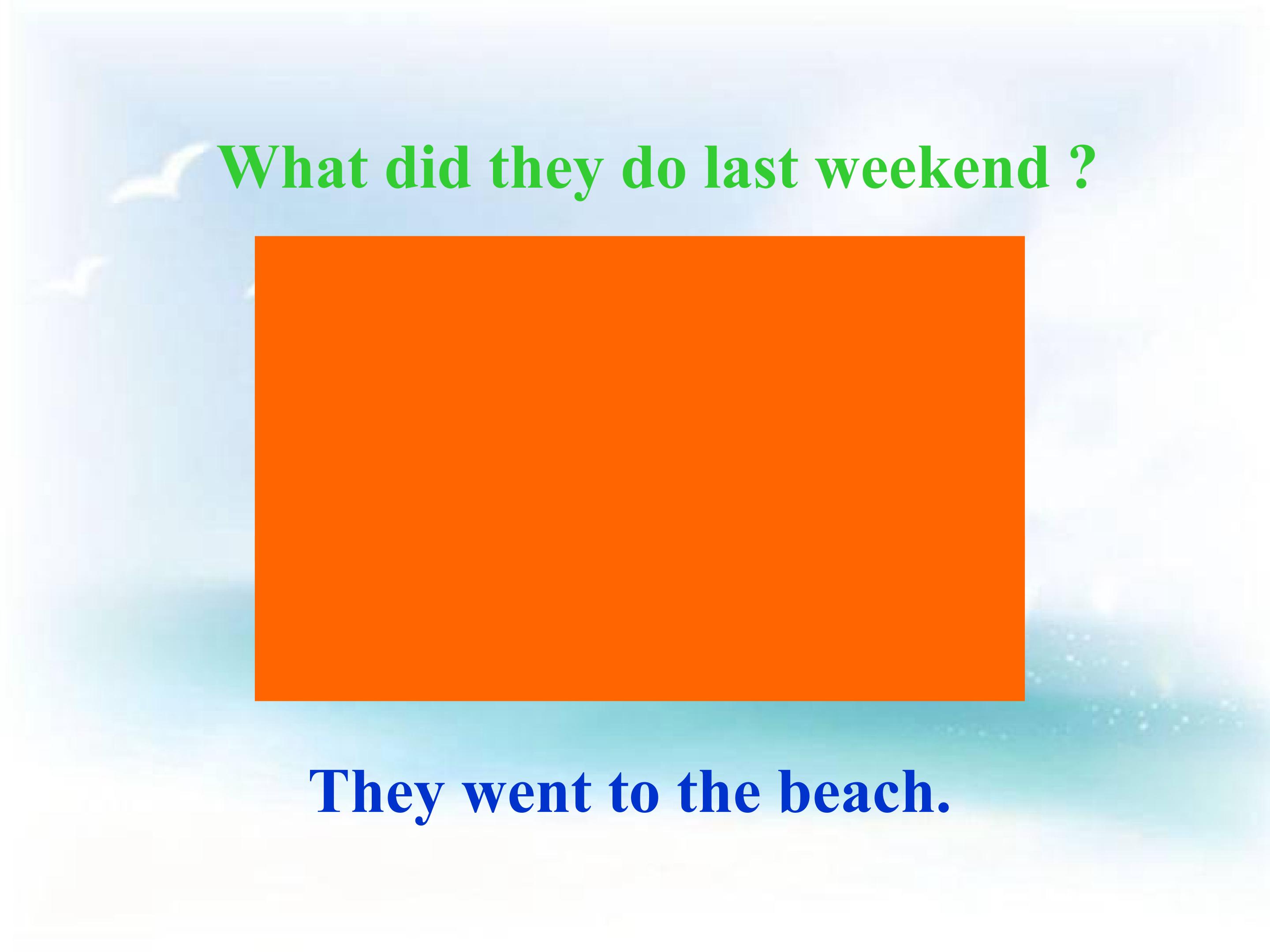 What did they do last weekend ?

They went to the beach.